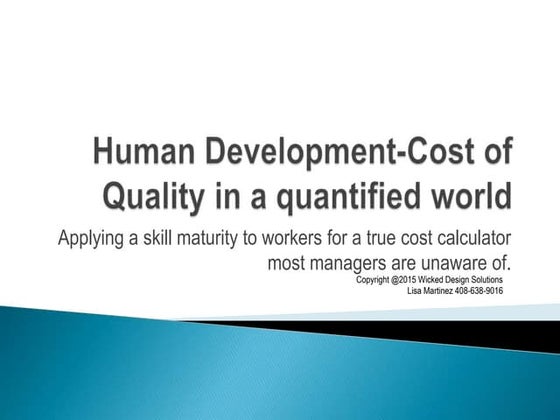 Human Development-Cost of Quality in a quantified world

Applying a skill maturity to workers for a true cost calculator most managers are unaware of.

Copyright @2015 Wicked Design Solutions
Lisa Martinez 408-638-9016